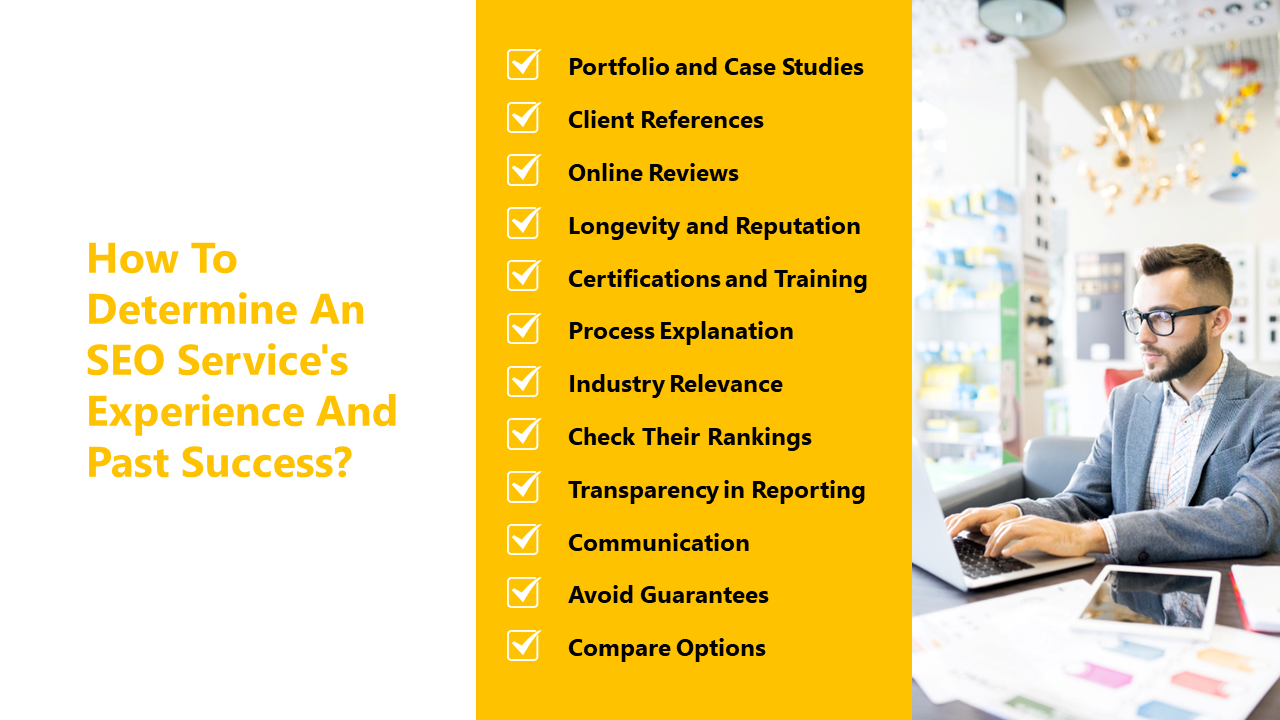 How To Determine An SEO Service's Experience And Past Success?

Portfolio and Case Studies

Client References

Online Reviews

Longevity and Reputation

Certifications and Training

Process Explanation

Industry Relevance

Check Their Rankings

Transparency in Reporting

Communication

Avoid Guarantees

Compare Options